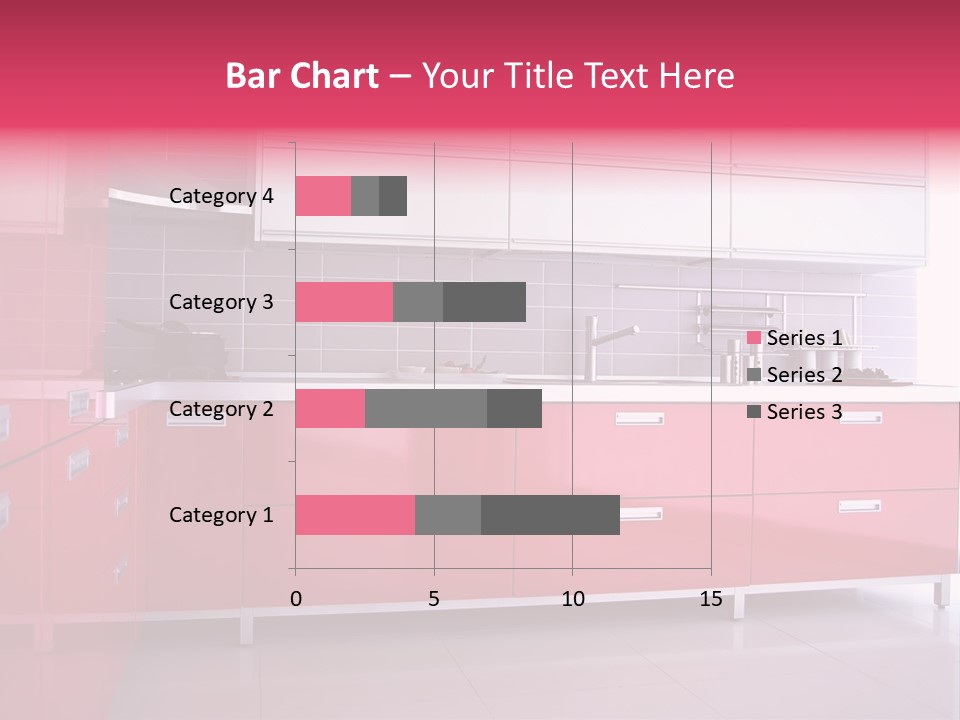 Bar Chart – Your Title Text Here

Category 4
Category 3
Category 2
Category 1

0
5
10
15

Series 1
Series 2
Series 3